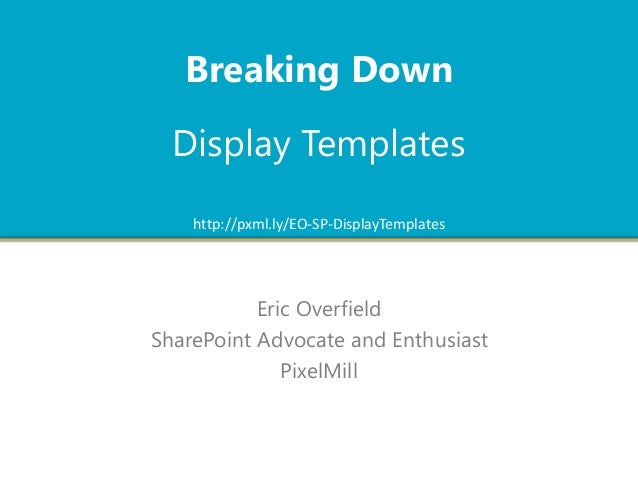 Breaking Down

Display Templates

http://pxml.ly/EO-SP-DisplayTemplates

Eric Overfield
SharePoint Advocate and Enthusiast
PixelMill